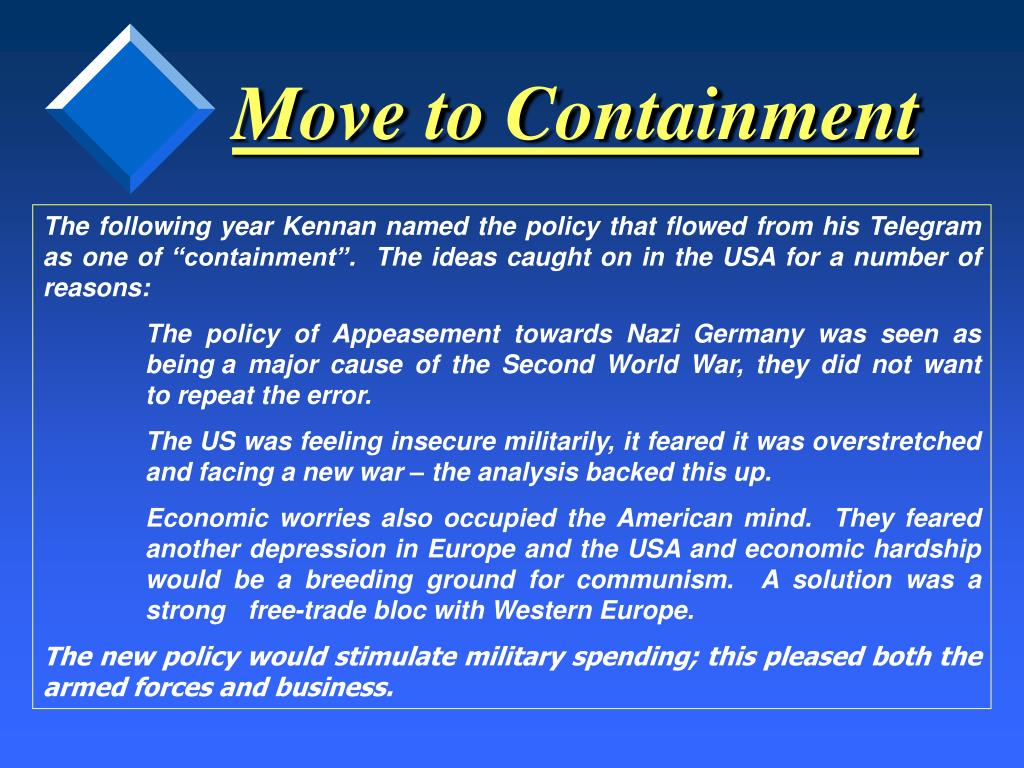 Move to Containment

The following year Kennan named the policy that flowed from his Telegram as one of “containment”. The ideas caught on in the USA for a number of reasons:

The policy of Appeasement towards Nazi Germany was seen as being a major cause of the Second World War, they did not want to repeat the error.

The US was feeling insecure militarily, it feared it was overstretched and facing a new war – the analysis backed this up.

Economic worries also occupied the American mind. They feared another depression in Europe and the USA and economic hardship would be a breeding ground for communism. A solution was a strong free-trade bloc with Western Europe.

The new policy would stimulate military spending; this pleased both the armed forces and business.